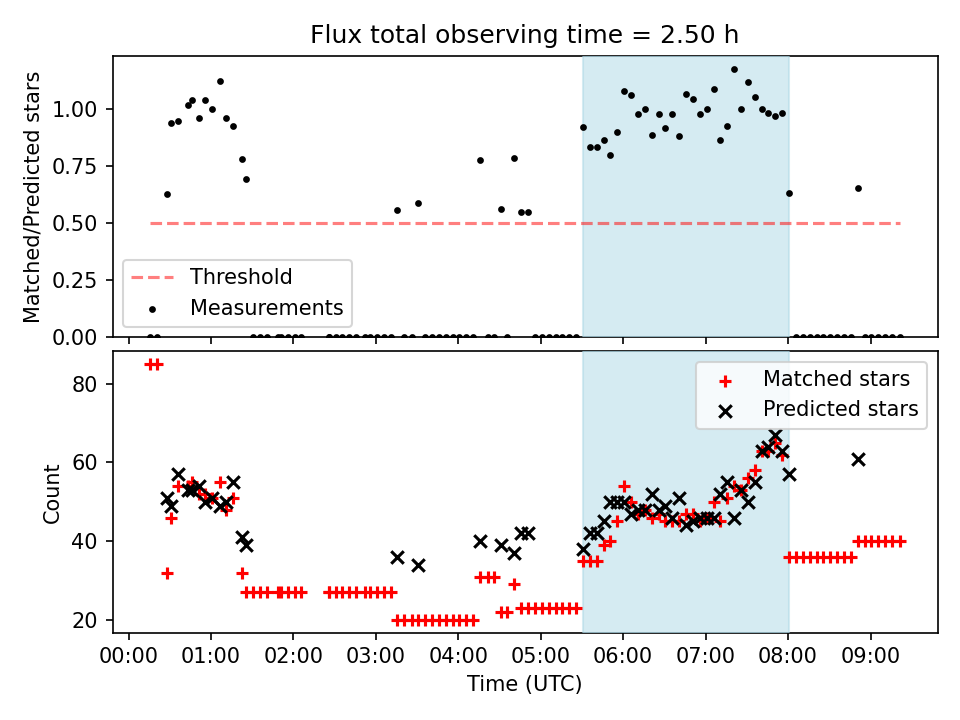 Flux total observing time = 2.50 h

Matched/Predicted stars

1.00
0.75
0.50
0.25
0.00

Threshold
Measurements

Count

80
60
40
20

Matched stars
Predicted stars

00:00 01:00 02:00 03:00 04:00 05:00 06:00 07:00 08:00 09:00

Time (UTC)